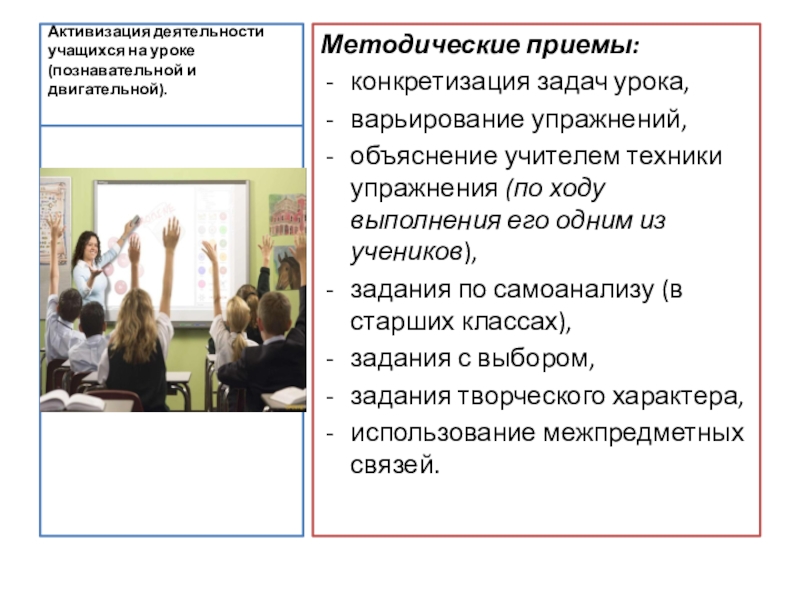 Активизация деятельности учащихся на уроке (познавательной и двигательной).

Методические приемы:
- конкретизация задач урока,
- варьирование упражнений,
- объяснение учителем техники упражнения (по ходу выполнения его одним из учеников),
- задания по самоанализу (в старших классах),
- задания с выбором,
- задания творческого характера,
- использование межпредметных связей.